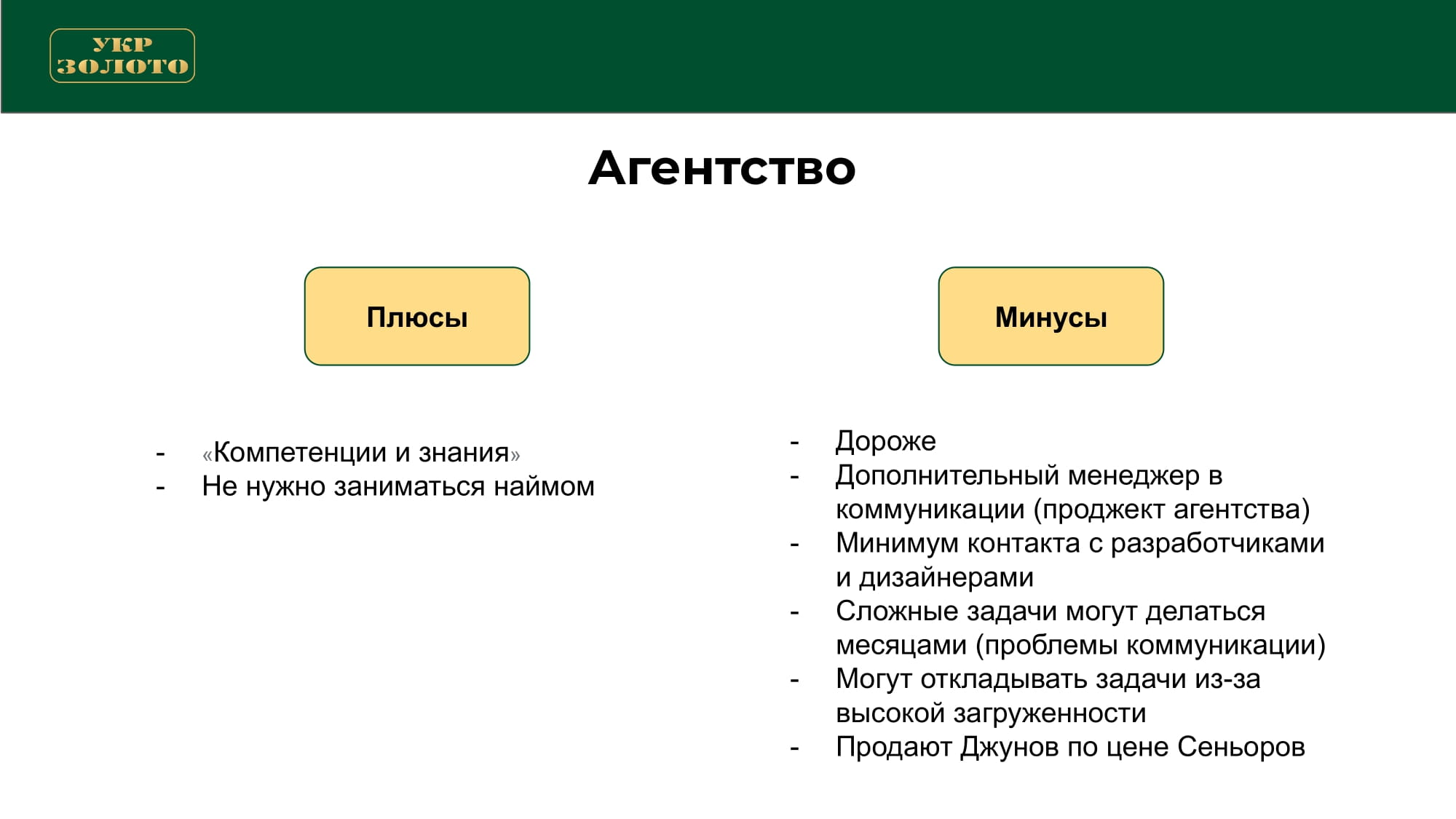 УКР
ЗОЛОТО

Агентство

Плюсы

- «Компетенции и знания»
- Не нужно заниматься наймом

Минусы

- Дороже
- Дополнительный менеджер в коммуникации (проджект агентства)
- Минимум контакта с разработчиками и дизайнерами
- Сложные задачи могут делаться месяцами (проблемы коммуникации)
- Могут откладывать задачи из-за высокой загруженности
- Продают Джунов по цене Сеньоров